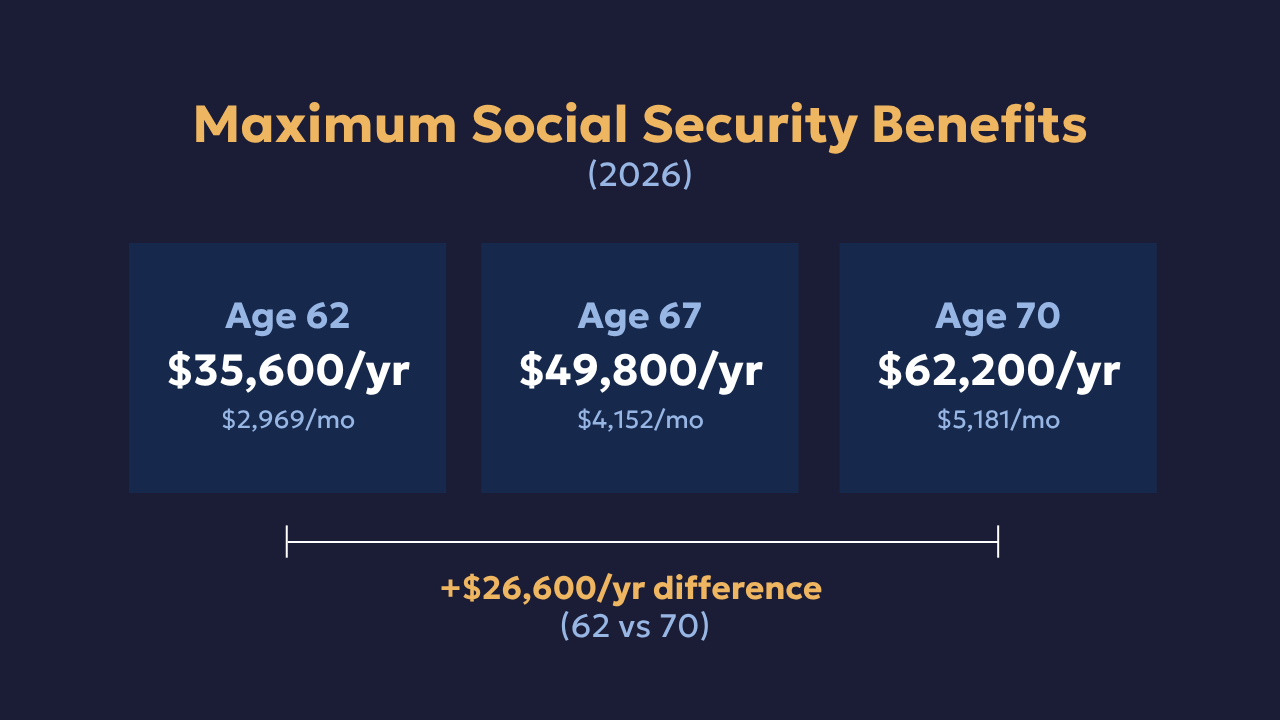 Maximum Social Security Benefits
(2026)

Age 62
\$35,600/yr
\$2,969/mo

Age 67
\$49,800/yr
\$4,152/mo

Age 70
\$62,200/yr
\$5,181/mo

+\$26,600/yr difference
(62 vs 70)